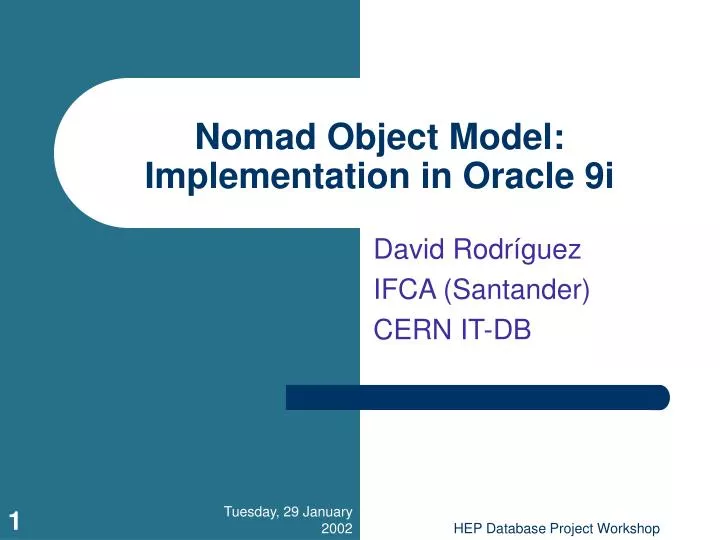 Nomad Object Model: Implementation in Oracle 9i

David Rodríguez
IFCA (Santander)
CERN IT-DB

1

Tuesday, 29 January 2002

HEP Database Project Workshop